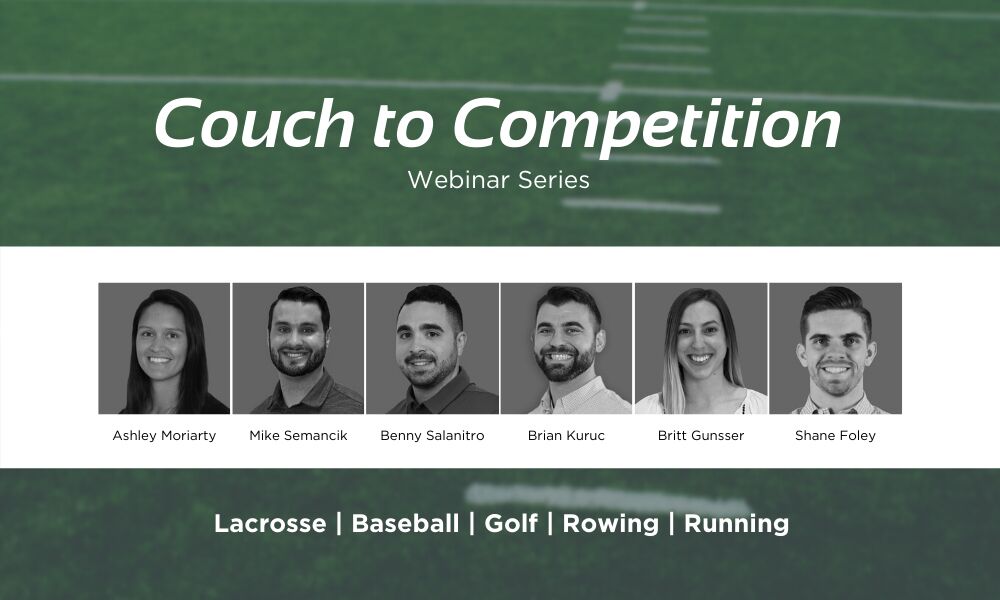 Couch to Competition
Webinar Series

Ashley Moriarty
Mike Semancik
Benny Salanitro
Brian Kuruc
Britt Gunsser
Shane Foley

Lacrosse | Baseball | Golf | Rowing | Running